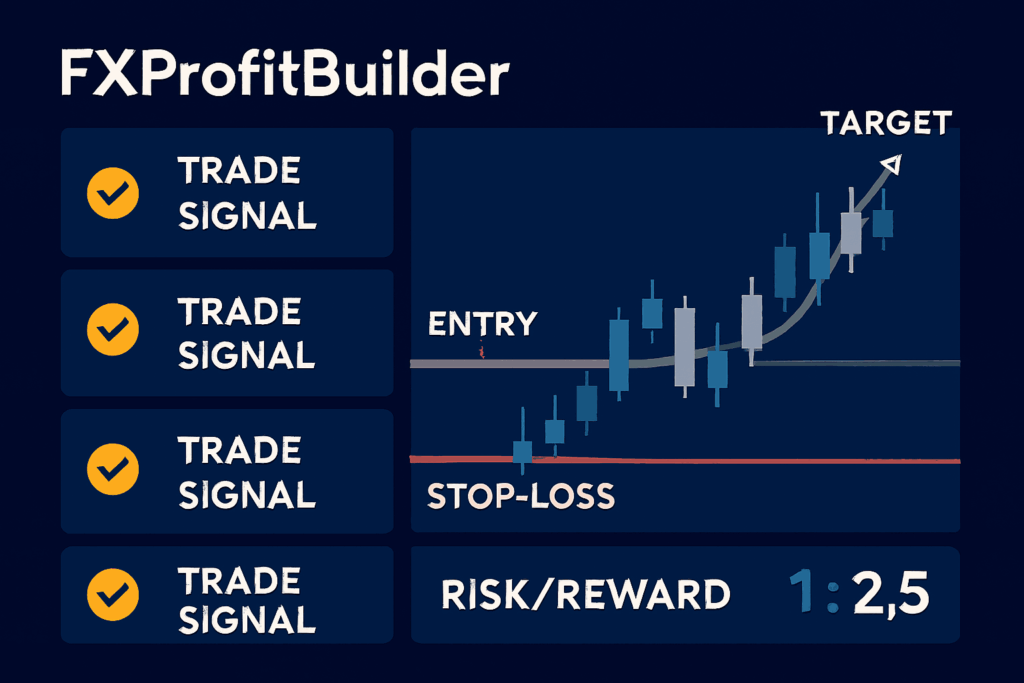 FXProfitBuilder

TRADE SIGNAL

TRADE SIGNAL

TRADE SIGNAL

TRADE SIGNAL

TARGET

ENTRY

STOP-LOSS

RISK/REWARD 1:2,5